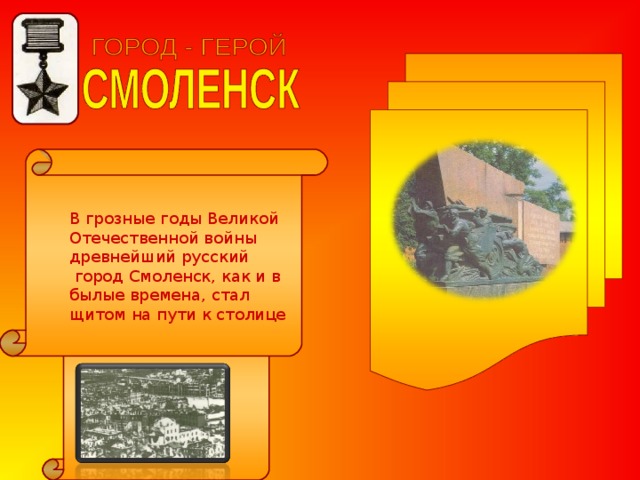 ГОРОД - ГЕРОЙ
СМОЛЕНСК

В грозные годы Великой Отечественной войны древнейший русский город Смоленск, как и в былые времена, стал щитом на пути к столице